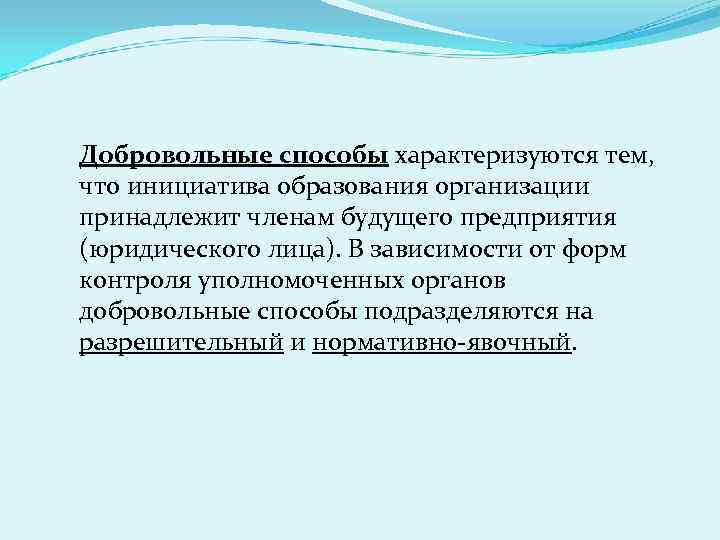 Добровольные способы характеризуются тем, что инициатива образования организации принадлежит членам будущего предприятия (юридического лица). В зависимости от форм контроля уполномоченных органов добровольные способы подразделяются на разрешительный и нормативно-явочный.